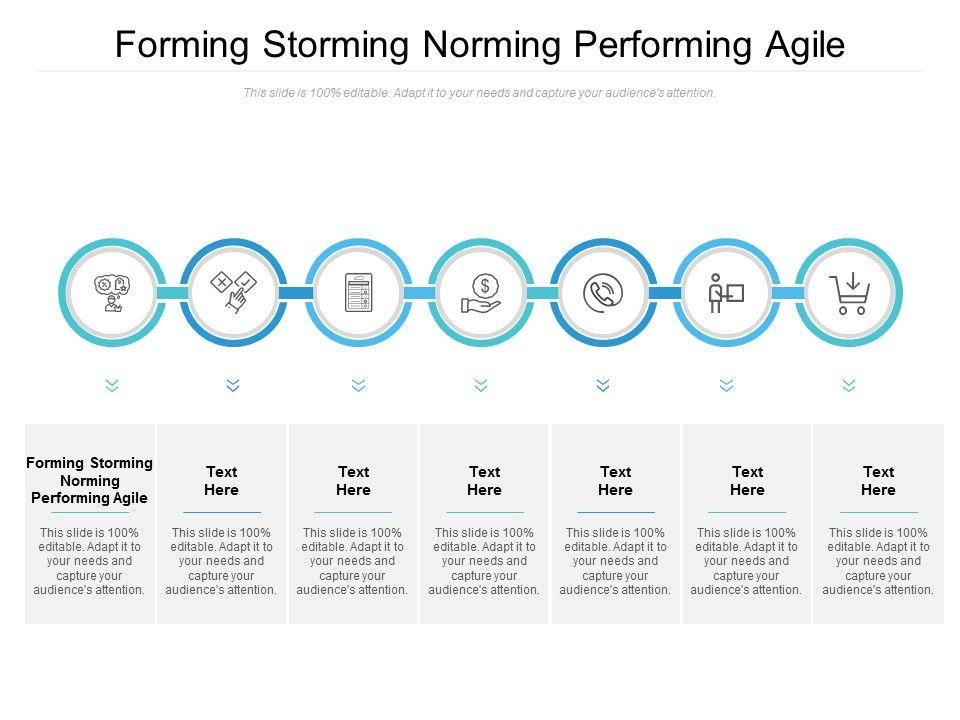 Forming Storming Norming Performing Agile

This slide is 100% editable. Adapt it to your needs and capture your audience's attention.

Forming Storming Norming Performing Agile

This slide is 100% editable. Adapt it to your needs and capture your audience's attention.

Text Here

This slide is 100% editable. Adapt it to your needs and capture your audience's attention.

Text Here

This slide is 100% editable. Adapt it to your needs and capture your audience's attention.

Text Here

This slide is 100% editable. Adapt it to your needs and capture your audience's attention.

Text Here

This slide is 100% editable. Adapt it to your needs and capture your audience's attention.

Text Here

This slide is 100% editable. Adapt it to your needs and capture your audience's attention.

Text Here

This slide is 100% editable. Adapt it to your needs and capture your audience's attention.